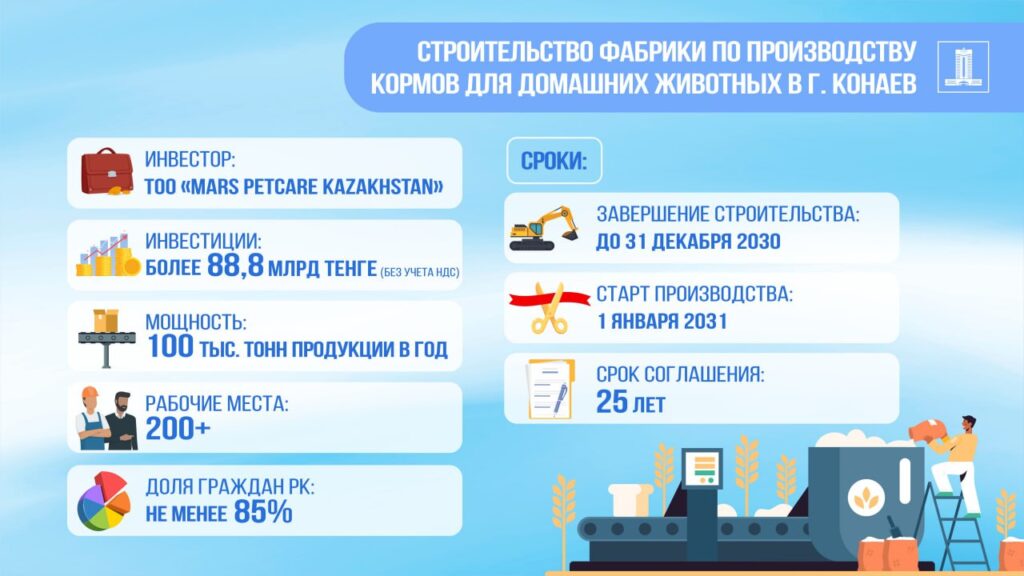 СТРОИТЕЛЬСТВО ФАБРИКИ ПО ПРОИЗВОДСТВУ КОРМОВ ДЛЯ ДОМАШНИХ ЖИВОТНЫХ В Г. КОНАЕВ

ИНВЕСТОР:
ТОО «MARS PETCARE KAZAKHSTAN»

ИНВЕСТИЦИИ:
БОЛЕЕ 88,8 МЛРД ТЕНГЕ (БЕЗ УЧЕТА НДС)

МОЩНОСТЬ:
100 ТЫС. ТОНН ПРОДУКЦИИ В ГОД

РАБОЧИЕ МЕСТА:
200+

ДОЛЯ ГРАЖДАН РК:
НЕ МЕНЕЕ 85%

СРОКИ:

ЗАВЕРШЕНИЕ СТРОИТЕЛЬСТВА:
ДО 31 ДЕКАБРЯ 2030

СТАРТ ПРОИЗВОДСТВА:
1 ЯНВАРЯ 2031

СРОК СОГЛАШЕНИЯ:
25 ЛЕТ